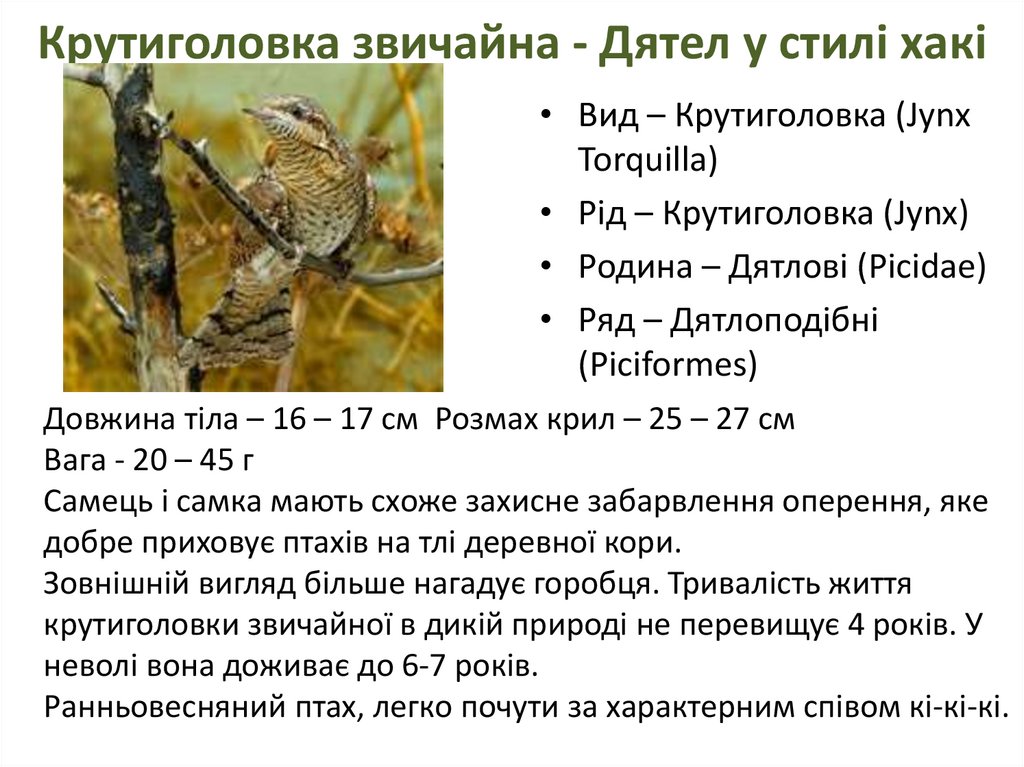 Крутиголовка звичайна - Дятел у стилі хакі

• Вид – Крутиголовка (Jynx Torquilla)
• Рід – Крутиголовка (Jynx)
• Родина – Дятлові (Picidae)
• Ряд – Дятлоподібні (Piciformes)

Довжина тіла – 16 – 17 см Розмах крил – 25 – 27 см
Вага - 20 – 45 г
Самець і самка мають схоже захисне забарвлення оперення, яке добре приховує птахів на тлі деревної кори.
Зовнішній вигляд більше нагадує горобця. Тривалість життя крутиголовки звичайної в дикій природі не перевищує 4 років. У неволі вона доживає до 6-7 років.
Ранньовесняний птах, легко почути за характерним співом кі-кі-кі.